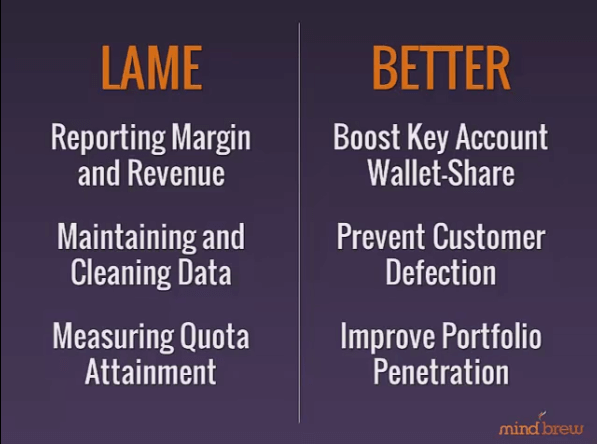 LAME

Reporting Margin and Revenue

Maintaining and Cleaning Data

Measuring Quota Attainment

BETTER

Boost Key Account Wallet-Share

Prevent Customer Defection

Improve Portfolio Penetration

mind brew